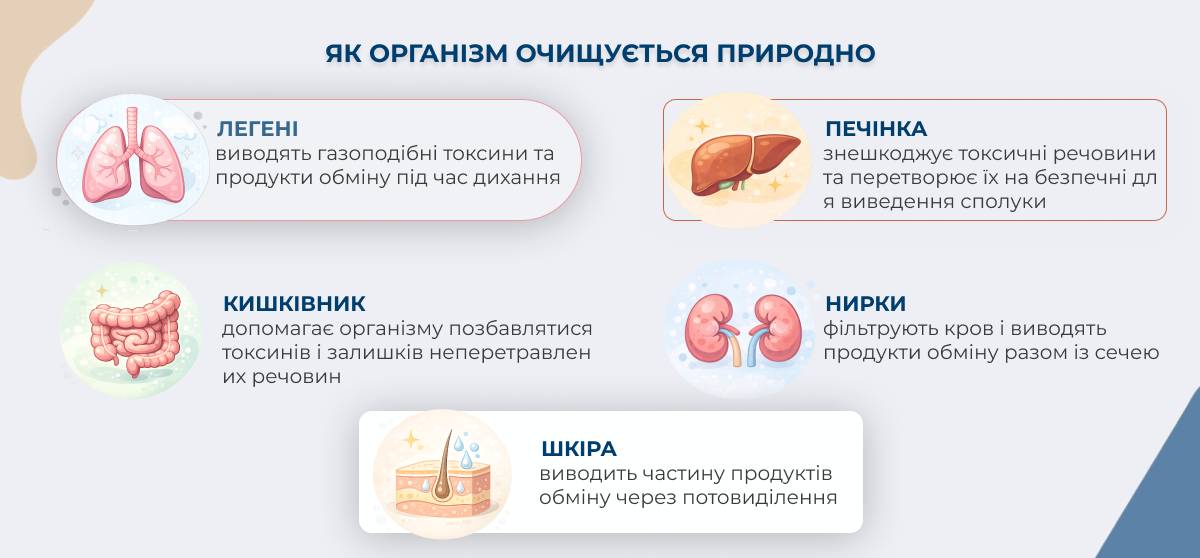 ЯК ОРГАНІЗМ ОЧИЩУЄТЬСЯ ПРИРОДНО

ЛЕГЕНІ
виводять газоподібні токсини та продукти обміну під час дихання

ПЕЧІНКА
знешкоджує токсичні речовини та перетворює їх на безпечні дл я виведення сполуки

КИШКІВНИК
допомагає організму позбавлятися токсинів і залишків неперетравлен их речовин

НИРКИ
фільтрують кров і виводять продукти обміну разом із сечею

ШКІРА
виводить частину продуктів обміну через потовиділення